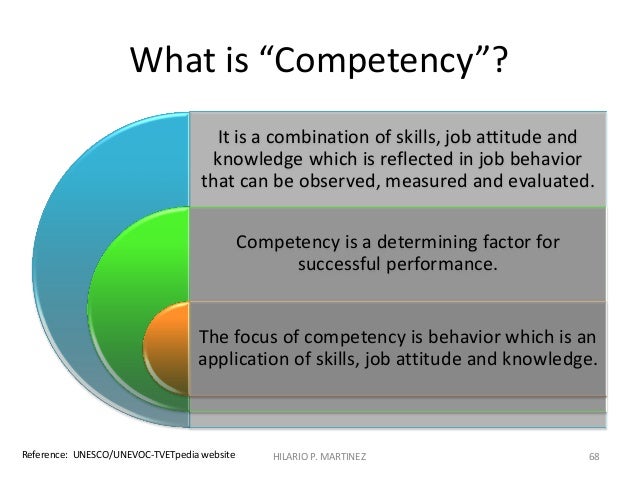 What is “Competency”?

It is a combination of skills, job attitude and knowledge which is reflected in job behavior that can be observed, measured and evaluated.

Competency is a determining factor for successful performance.

The focus of competency is behavior which is an application of skills, job attitude and knowledge.

Reference: UNESCO/UNEVOC-TVETpedia website

HILARIO P. MARTINEZ

68